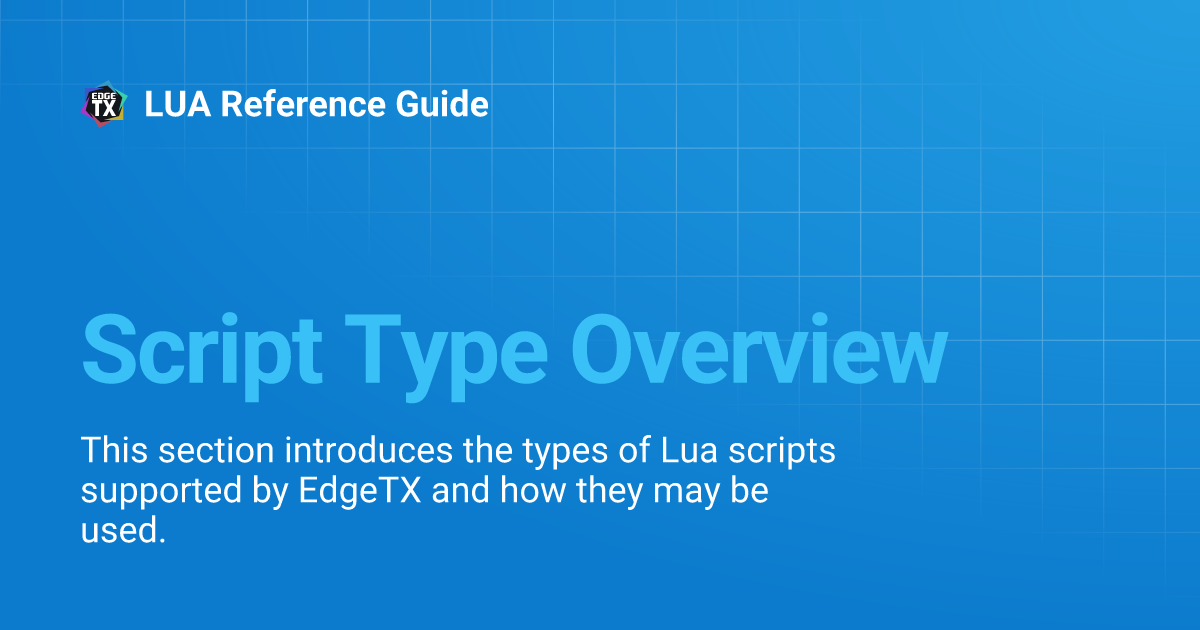 EDGE TX

LUA Reference Guide

Script Type Overview

This section introduces the types of Lua scripts supported by EdgeTX and how they may be used.